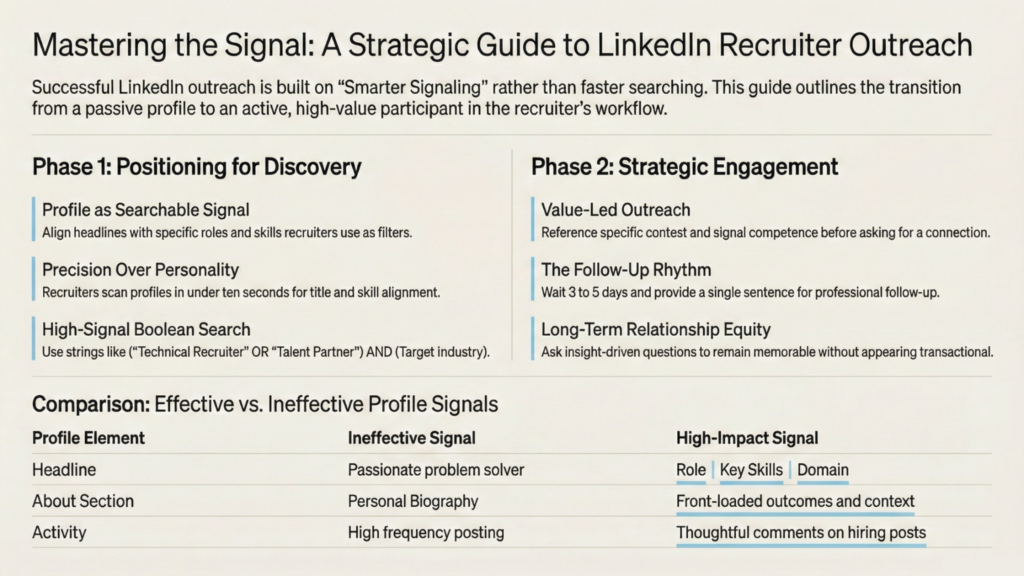 Mastering the Signal: A Strategic Guide to LinkedIn Recruiter Outreach

Successful LinkedIn outreach is built on "Smarter Signaling" rather than faster searching. This guide outlines the transition from a passive profile to an active, high-value participant in the recruiter's workflow.

Phase 1: Positioning for Discovery

Profile as Searchable Signal
Align headlines with specific roles and skills recruiters use as filters.

Precision Over Personality
Recruiters scan profiles in under ten seconds for title and skill alignment.

High-Signal Boolean Search
Use strings like ("Technical Recruiter" OR "Talent Partner") AND (Target industry).

Phase 2: Strategic Engagement

Value-Led Outreach
Reference specific contest and signal competence before asking for a connection.

The Follow-Up Rhythm
Wait 3 to 5 days and provide a single sentence for professional follow-up.

Long-Term Relationship Equity
Ask insight-driven questions to remain memorable without appearing transactional.

Comparison: Effective vs. Ineffective Profile Signals

| Profile Element | Ineffective Signal | High-Impact Signal |
|---|---|---|
| Headline | Passionate problem solver | Role \| Key Skills \| Domain |
| About Section | Personal Biography | Front-loaded outcomes and context |
| Activity | High frequency posting | Thoughtful comments on hiring posts |